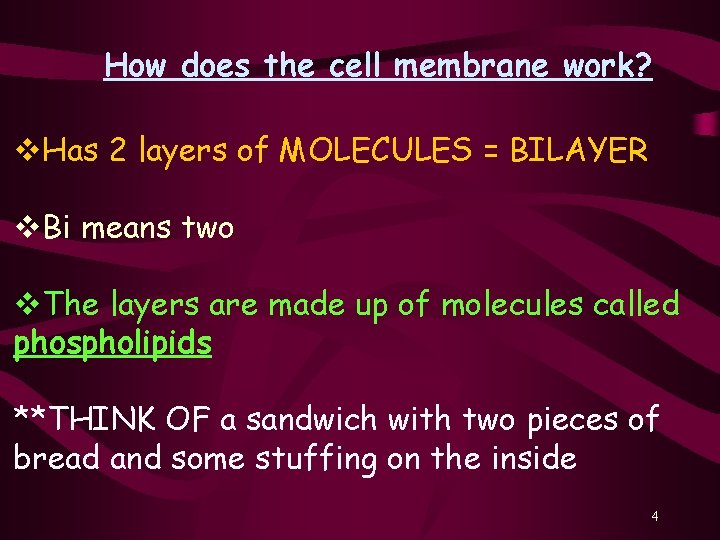 How does the cell membrane work?

❖Has 2 layers of MOLECULES = BILAYER

❖Bi means two

❖The layers are made up of molecules called phospholipids

**THINK OF a sandwich with two pieces of bread and some stuffing on the inside

4